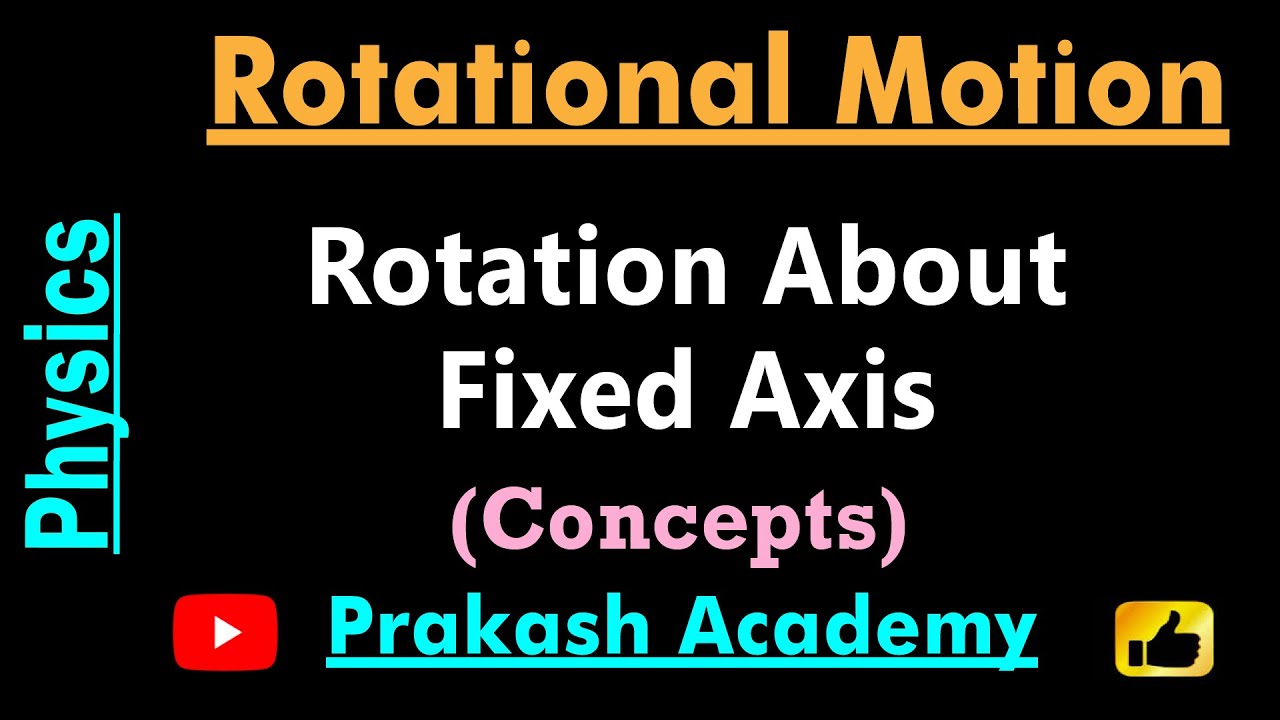 Rotational Motion

Physics

Rotation About Fixed Axis

(Concepts)

Prakash Academy